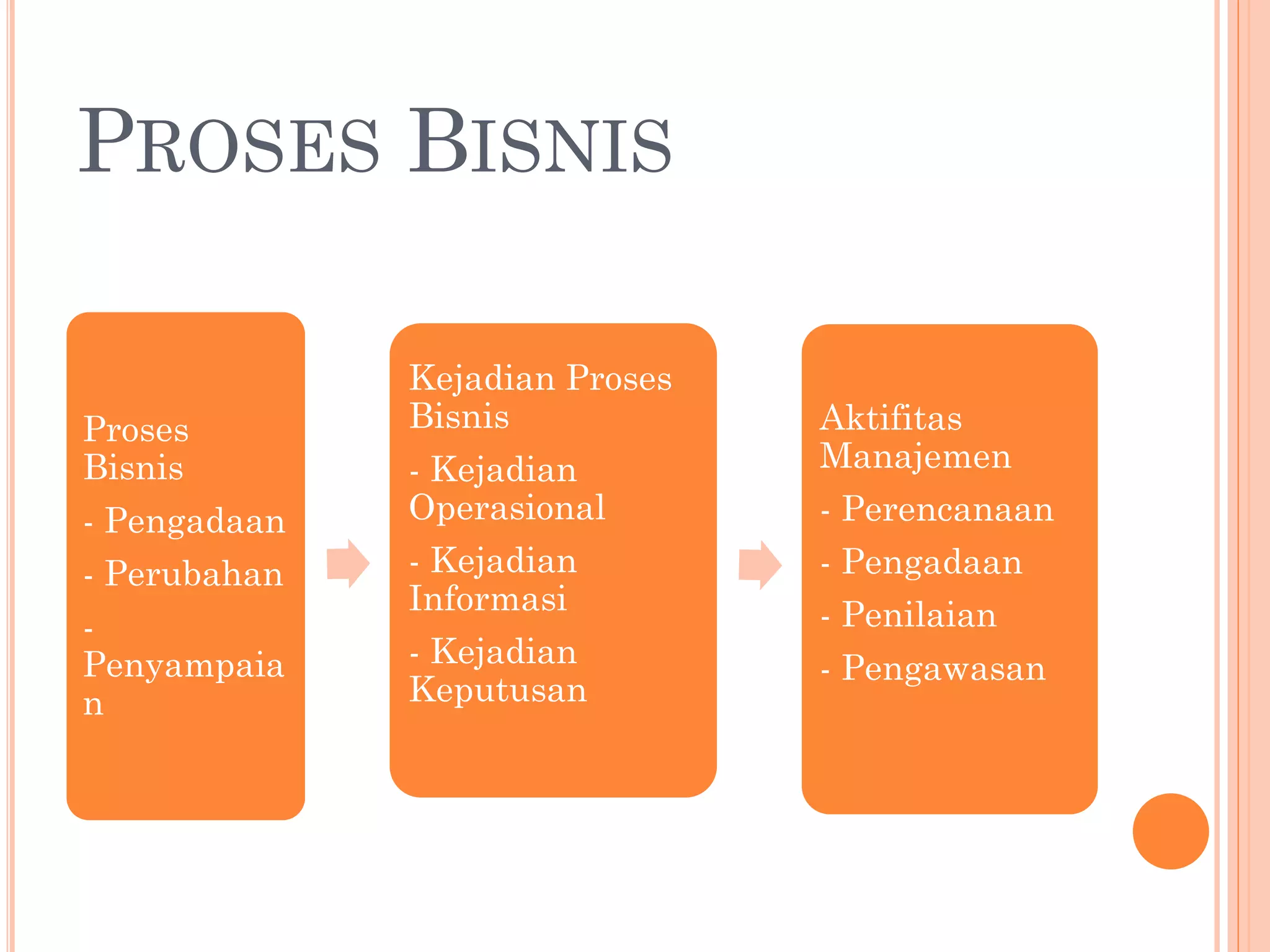 PROSES BISNIS

Proses Bisnis

- Pengadaan

- Perubahan

- Penyampaian

Kejadian Proses Bisnis

- Kejadian Operasional

- Kejadian Informasi

- Kejadian Keputusan

Aktifitas Manajemen

- Perencanaan

- Pengadaan

- Penilaian

- Pengawasan